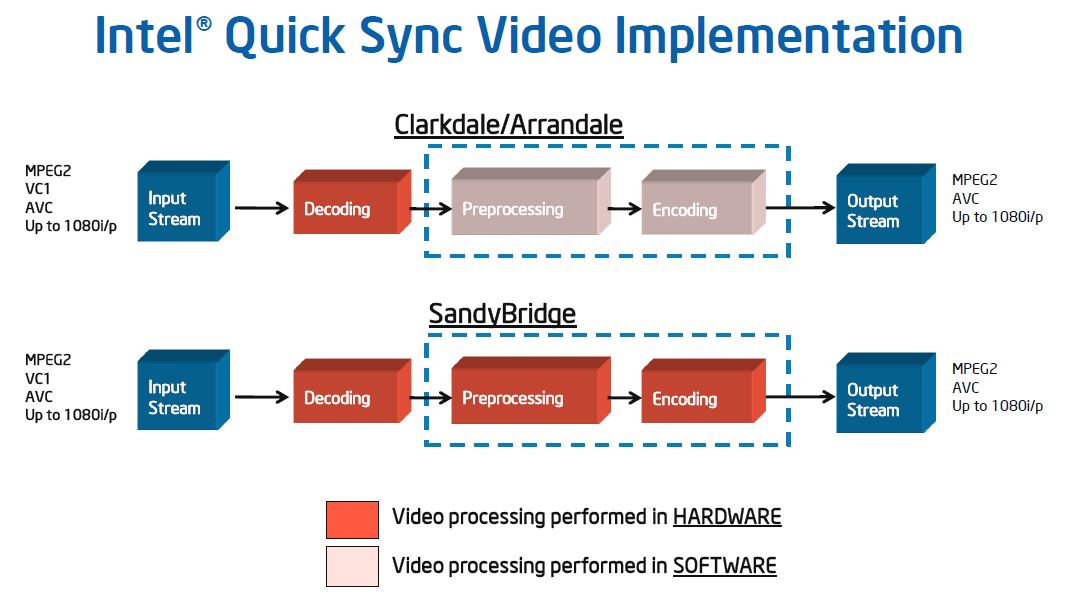 Intel® Quick Sync Video Implementation

Clarkdale/Arrandale

MPEG2
VC1
AVC
Up to 1080i/p

Input Stream

Decoding

Preprocessing

Encoding

Output Stream

MPEG2
AVC
Up to 1080i/p

SandyBridge

MPEG2
VC1
AVC
Up to 1080i/p

Input Stream

Decoding

Preprocessing

Encoding

Output Stream

MPEG2
AVC
Up to 1080i/p

Video processing performed in HARDWARE

Video processing performed in SOFTWARE